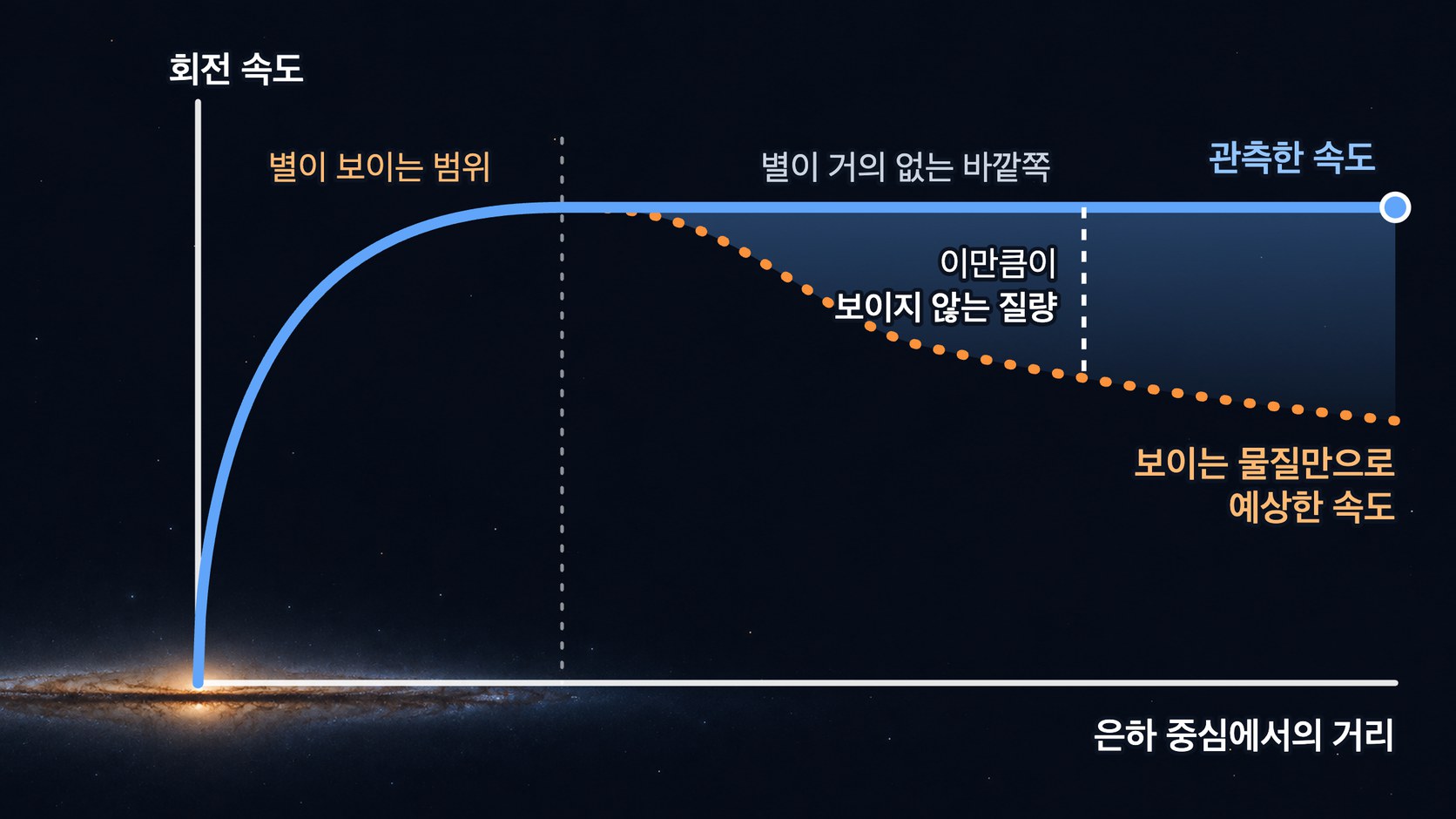 회전 속도

별이 보이는 범위

별이 거의 없는 바깥쪽

관측한 속도

이만큼이
보이지 않는 질량

보이는 물질만으로
예상한 속도

은하 중심에서의 거리